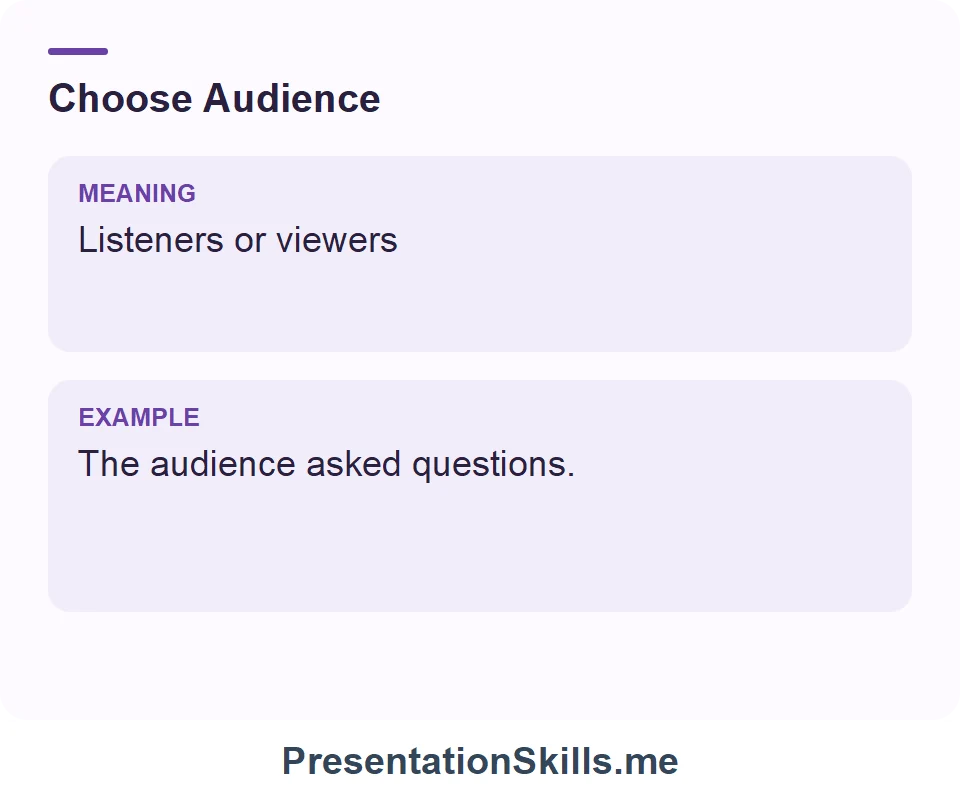 Choose Audience

MEANING
Listeners or viewers

EXAMPLE
The audience asked questions.

PresentationSkills.me